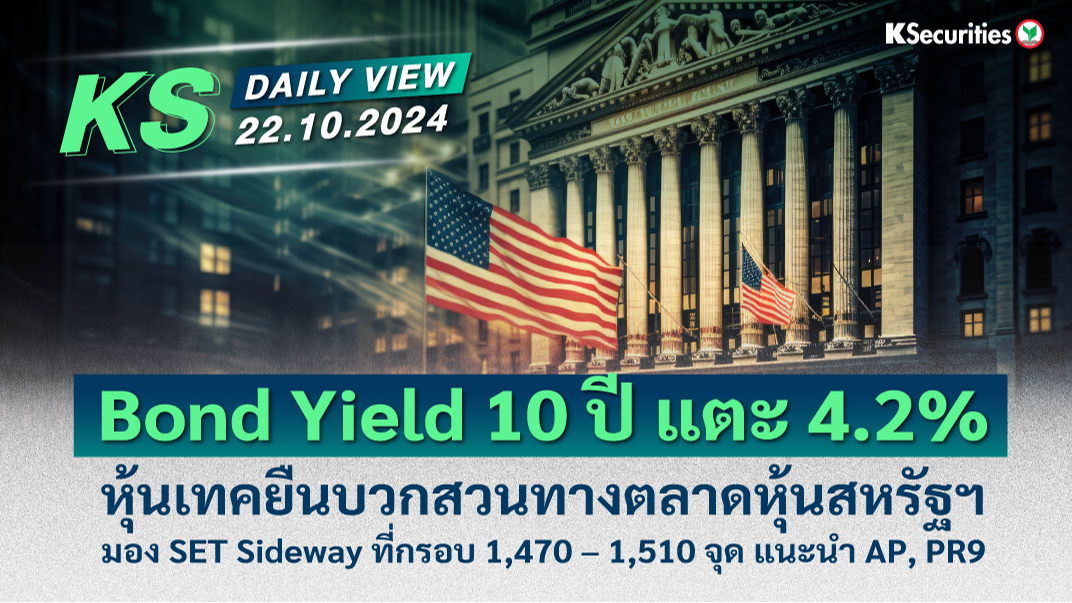 KSecurities

KS DAILY VIEW 22.10.2024

Bond Yield 10 ปี แตะ 4.2%

หุ้นเทคยืนบวกสวนทางตลาดหุ้นสหรัฐฯ

มอง SET Sideway ที่กรอบ 1,470 – 1,510 จุด แนะนำ AP, PR9